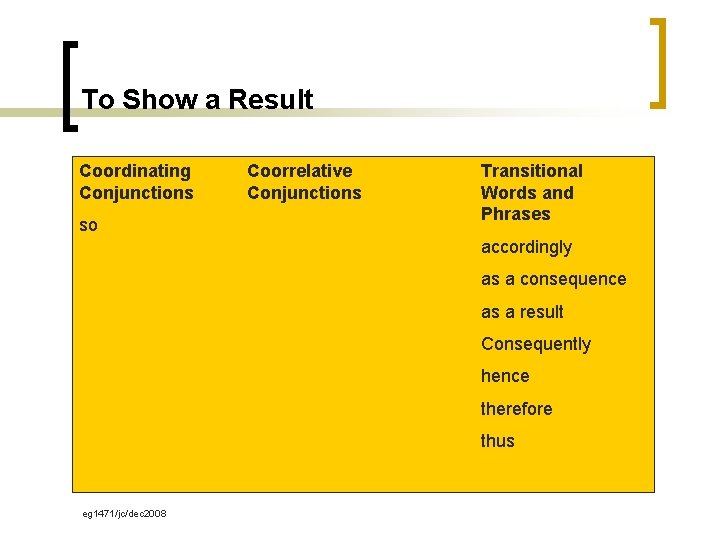 To Show a Result

| Coordinating Conjunctions | Coorrelative Conjunctions | Transitional Words and Phrases |
|---|---|---|
| so | | accordingly |
| | | as a consequence |
| | | as a result |
| | | Consequently |
| | | hence |
| | | therefore |
| | | thus |

eg1471/jc/dec2008